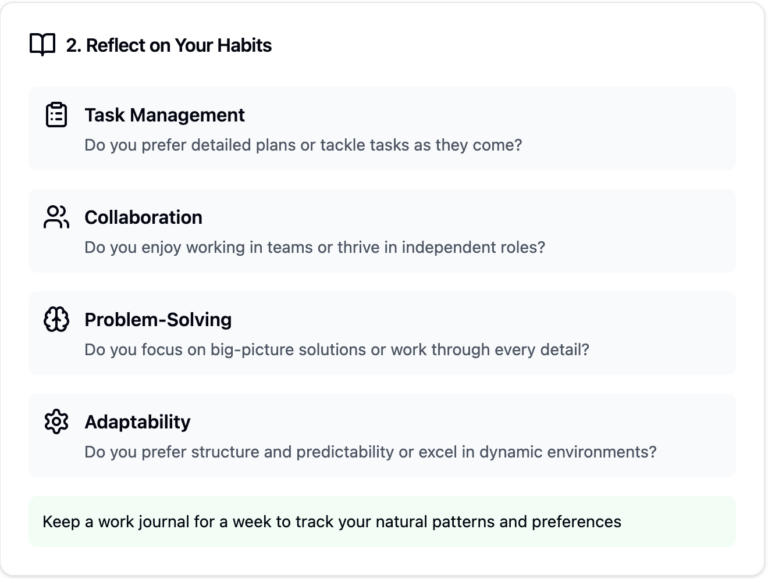 2. Reflect on Your Habits

Task Management
Do you prefer detailed plans or tackle tasks as they come?

Collaboration
Do you enjoy working in teams or thrive in independent roles?

Problem-Solving
Do you focus on big-picture solutions or work through every detail?

Adaptability
Do you prefer structure and predictability or excel in dynamic environments?

Keep a work journal for a week to track your natural patterns and preferences